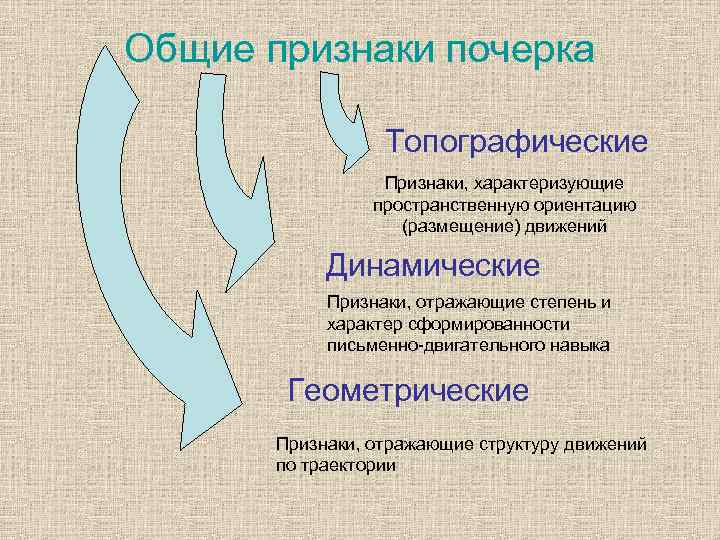 Общие признаки почерка

Топографические

Признаки, характеризующие пространственную ориентацию (размещение) движений

Динамические

Признаки, отражающие степень и характер сформированности письменно-двигательного навыка

Геометрические

Признаки, отражающие структуру движений по траектории